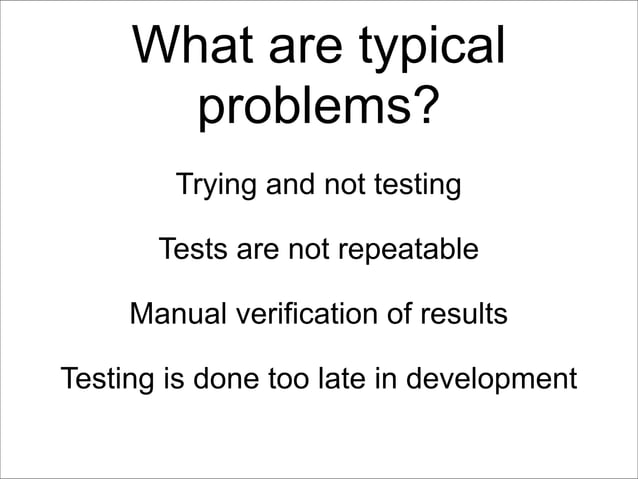 What are typical problems?

Trying and not testing

Tests are not repeatable

Manual verification of results

Testing is done too late in development